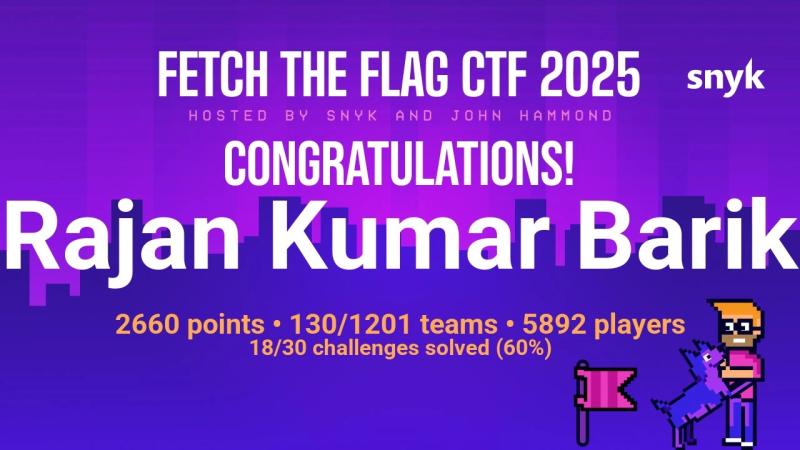 FETCH THE FLAG CTF 2025

snyk

HOSTED BY SNYK AND JOHN HAMMOND

CONGRATULATIONS!

Rajan Kumar Barik

2660 points • 130/1201 teams • 5892 players
18/30 challenges solved (60%)